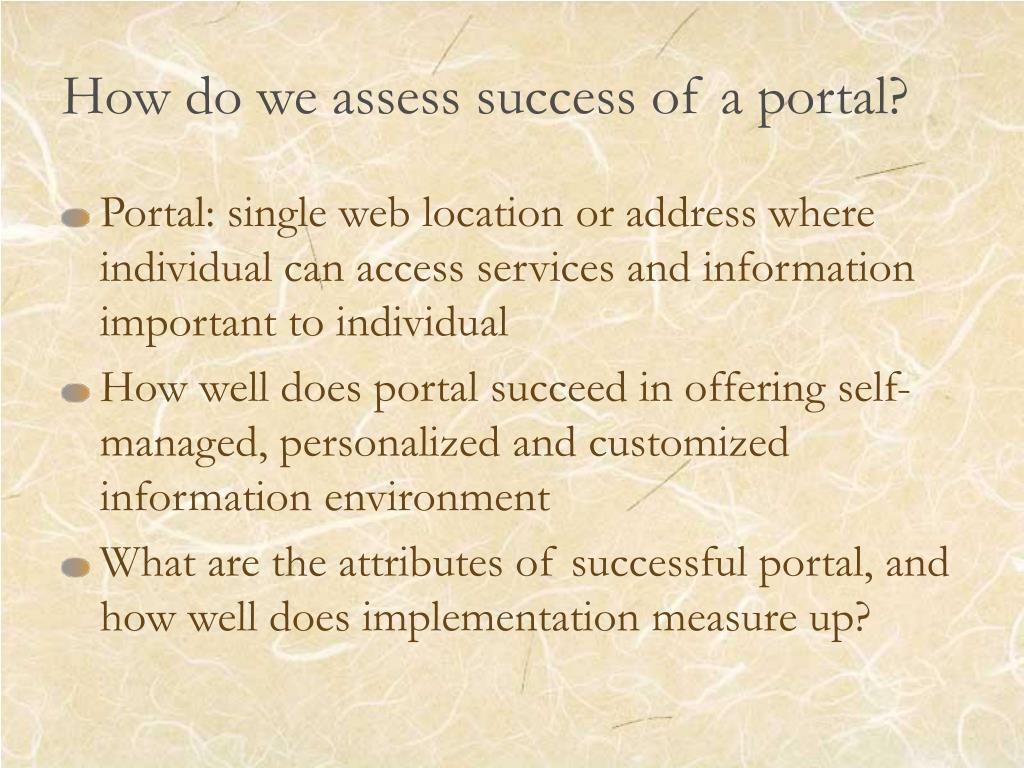 How do we assess success of a portal?

Portal: single web location or address where individual can access services and information important to individual

How well does portal succeed in offering self-managed, personalized and customized information environment

What are the attributes of successful portal, and how well does implementation measure up?